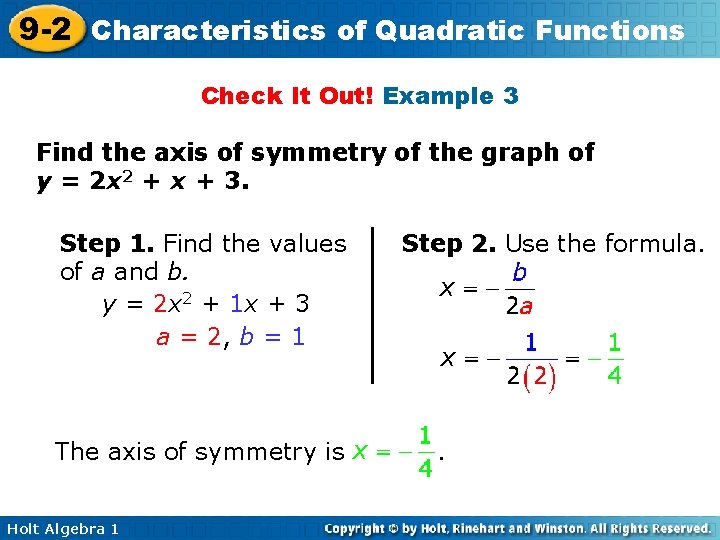 9-2 Characteristics of Quadratic Functions

Check It Out! Example 3

Find the axis of symmetry of the graph of $y = 2x^2 + x + 3$.

Step 1. Find the values of $a$ and $b$.

$y = 2x^2 + 1x + 3$

$a = 2, b = 1$

Step 2. Use the formula.

$x = -\frac{b}{2a}$

$x = -\frac{1}{2(2)} = -\frac{1}{4}$

The axis of symmetry is $x = -\frac{1}{4}$.

Holt Algebra 1

Copyright © by Holt, Rinehart and Winston. All Rights Reserved.